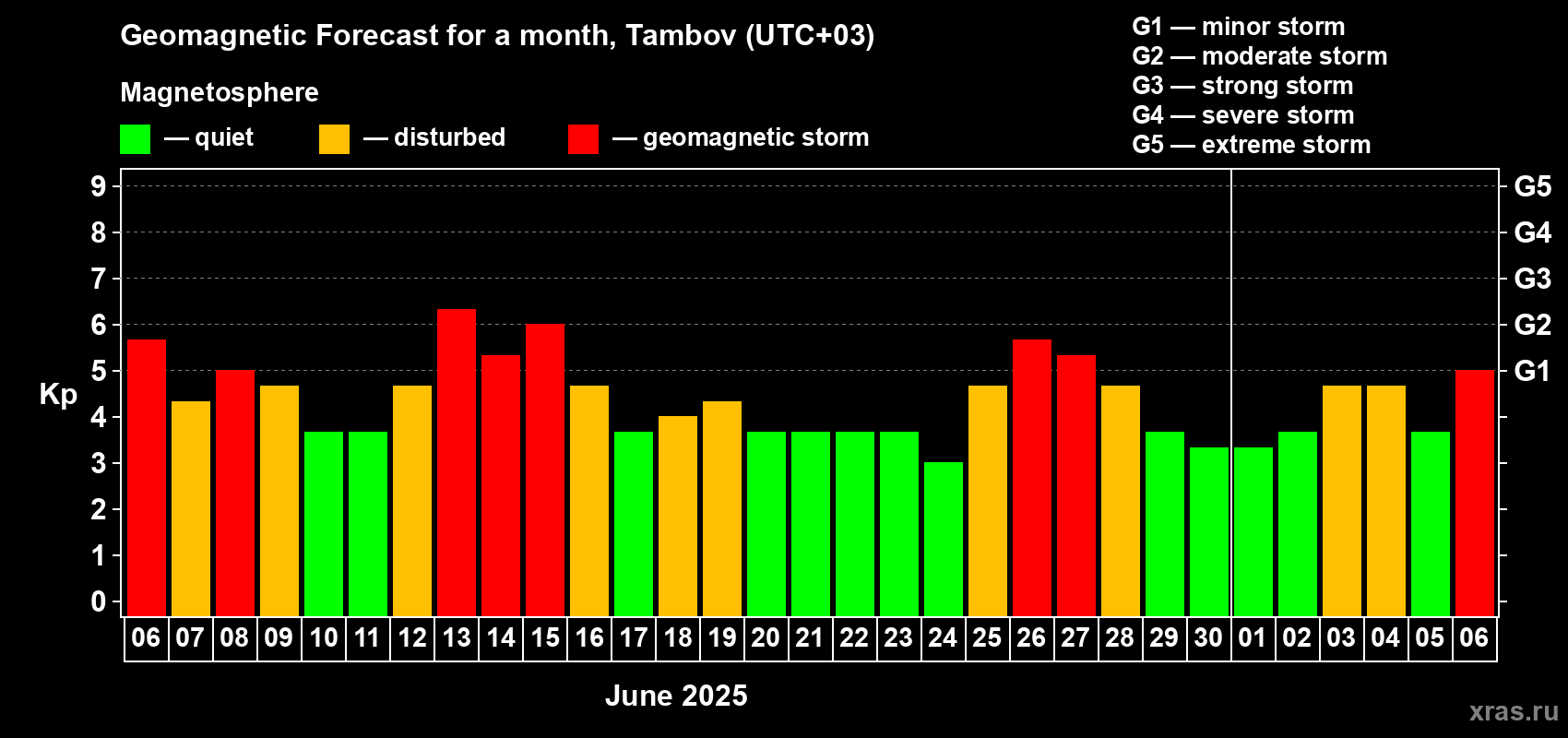 Geomagnetic Forecast for a month, Tambov (UTC+03)

Magnetosphere

— quiet — disturbed — geomagnetic storm

G1 — minor storm
G2 — moderate storm
G3 — strong storm
G4 — severe storm
G5 — extreme storm

Kp

9
8
7
6
5
4
3
2
1
0

G5
G4
G3
G2
G1

06 07 08 09 10 11 12 13 14 15 16 17 18 19 20 21 22 23 24 25 26 27 28 29 30 01 02 03 04 05 06

June 2025

xras.ru